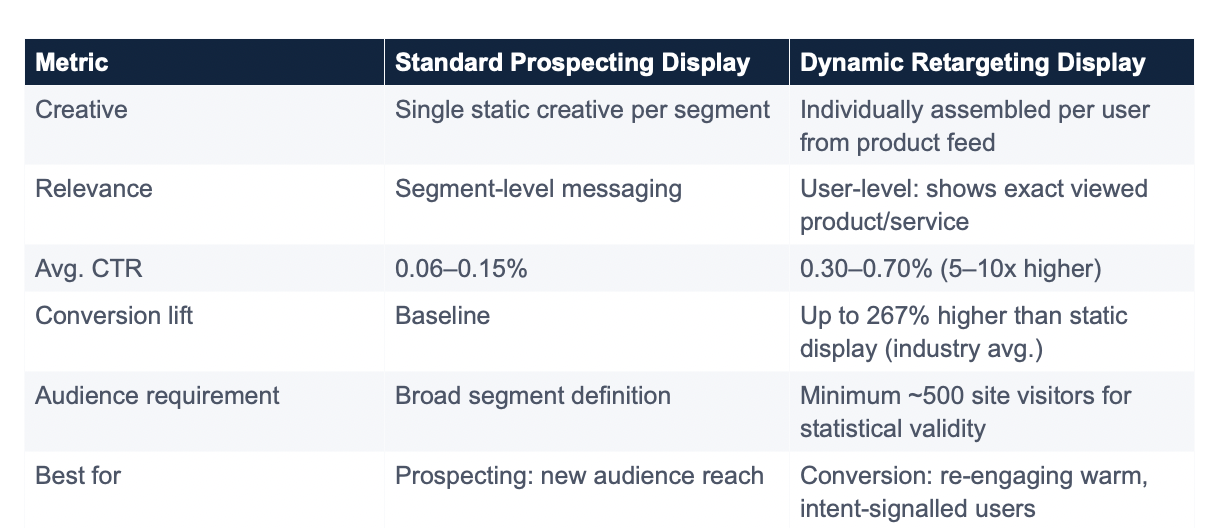 | Metric | Standard Prospecting Display | Dynamic Retargeting Display |
|---|---|---|
| Creative | Single static creative per segment | Individually assembled per user from product feed |
| Relevance | Segment-level messaging | User-level: shows exact viewed product/service |
| Avg. CTR | 0.06–0.15% | 0.30–0.70% (5–10x higher) |
| Conversion lift | Baseline | Up to 267% higher than static display (industry avg.) |
| Audience requirement | Broad segment definition | Minimum ~500 site visitors for statistical validity |
| Best for | Prospecting: new audience reach | Conversion: re-engaging warm, intent-signalled users |